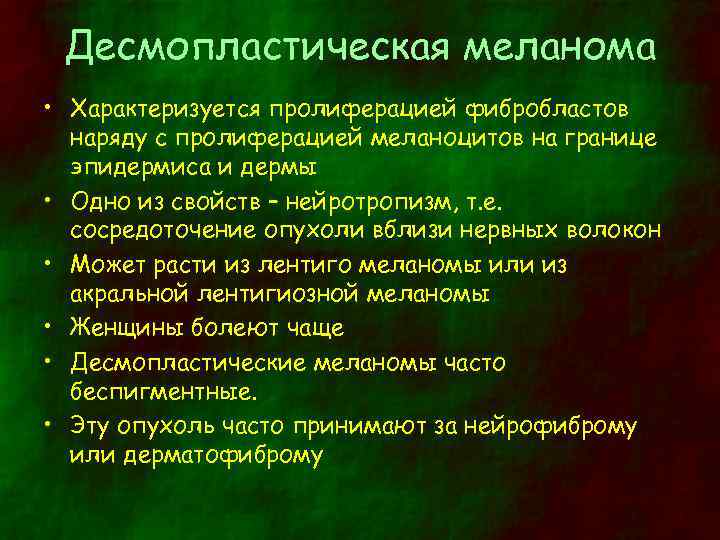 Десмопластическая меланома

• Характеризуется пролиферацией фибробластов наряду с пролиферацией меланоцитов на границе эпидермиса и дермы
• Одно из свойств – нейротропизм, т.е. сосредоточение опухоли вблизи нервных волокон
• Может расти из лентиго меланомы или из акральной лентигиозной меланомы
• Женщины болеют чаще
• Десмопластические меланомы часто беспигментные.
• Эту опухоль часто принимают за нейрофиброму или дерматофиброму